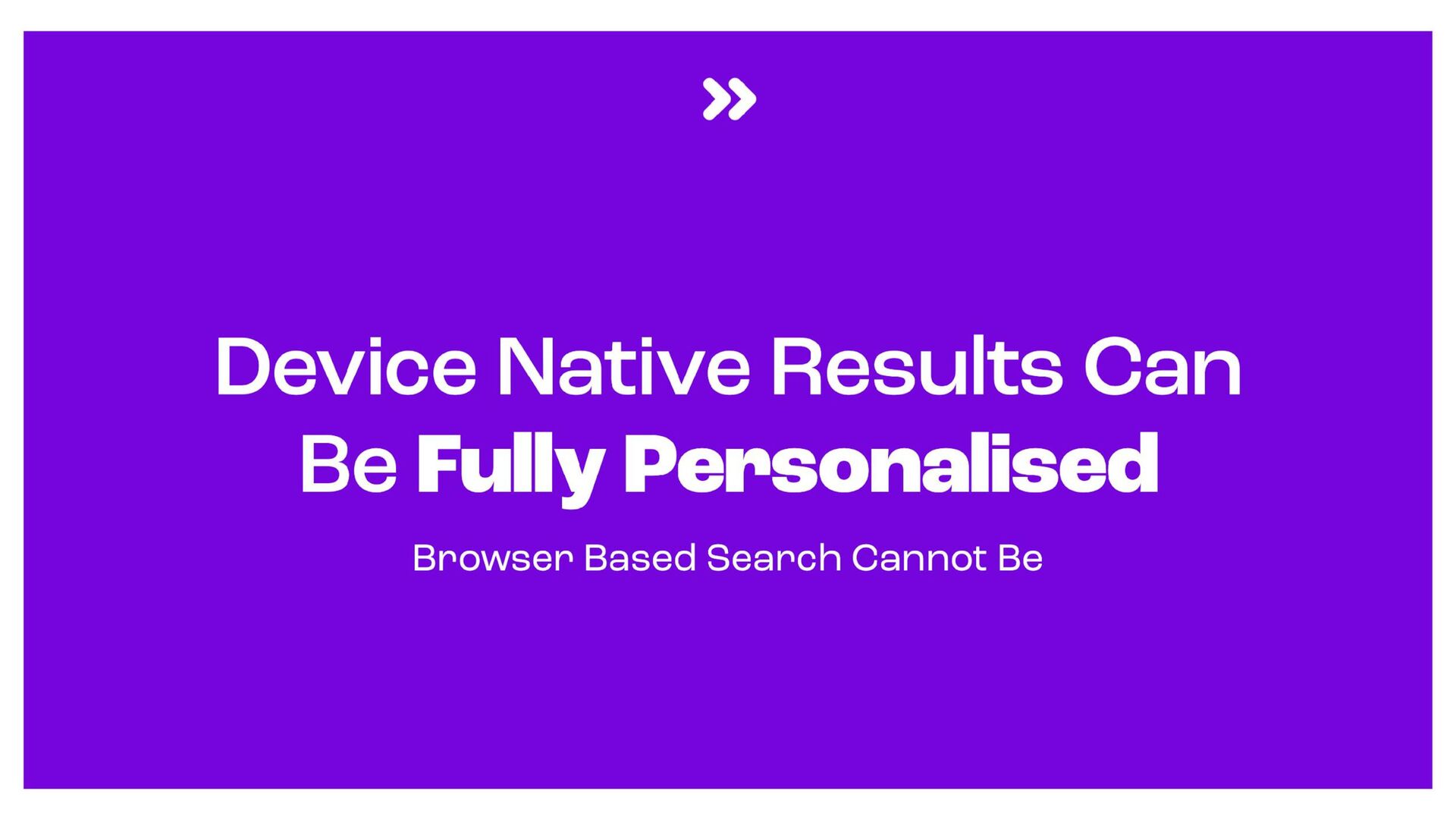 Device Native Results Can Be Fully Personalised

Browser Based Search Cannot Be